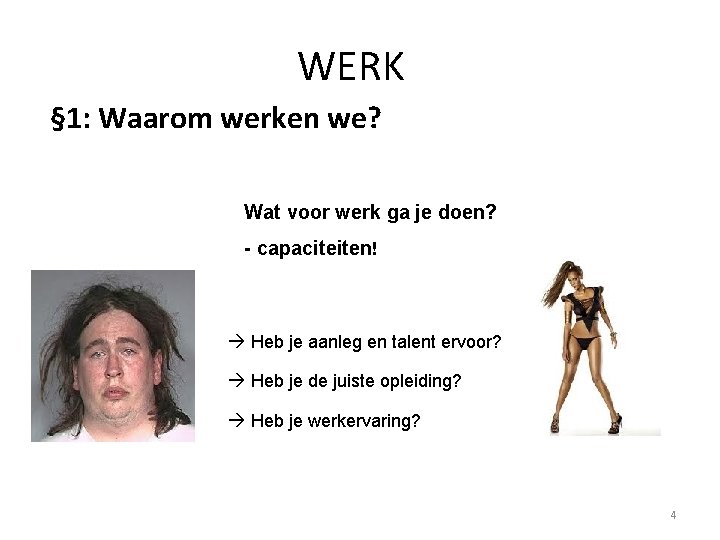 WERK

§1: Waarom werken we?

Wat voor werk ga je doen?

- capaciteiten!

→ Heb je aanleg en talent ervoor?

→ Heb je de juiste opleiding?

→ Heb je werkervaring?

4